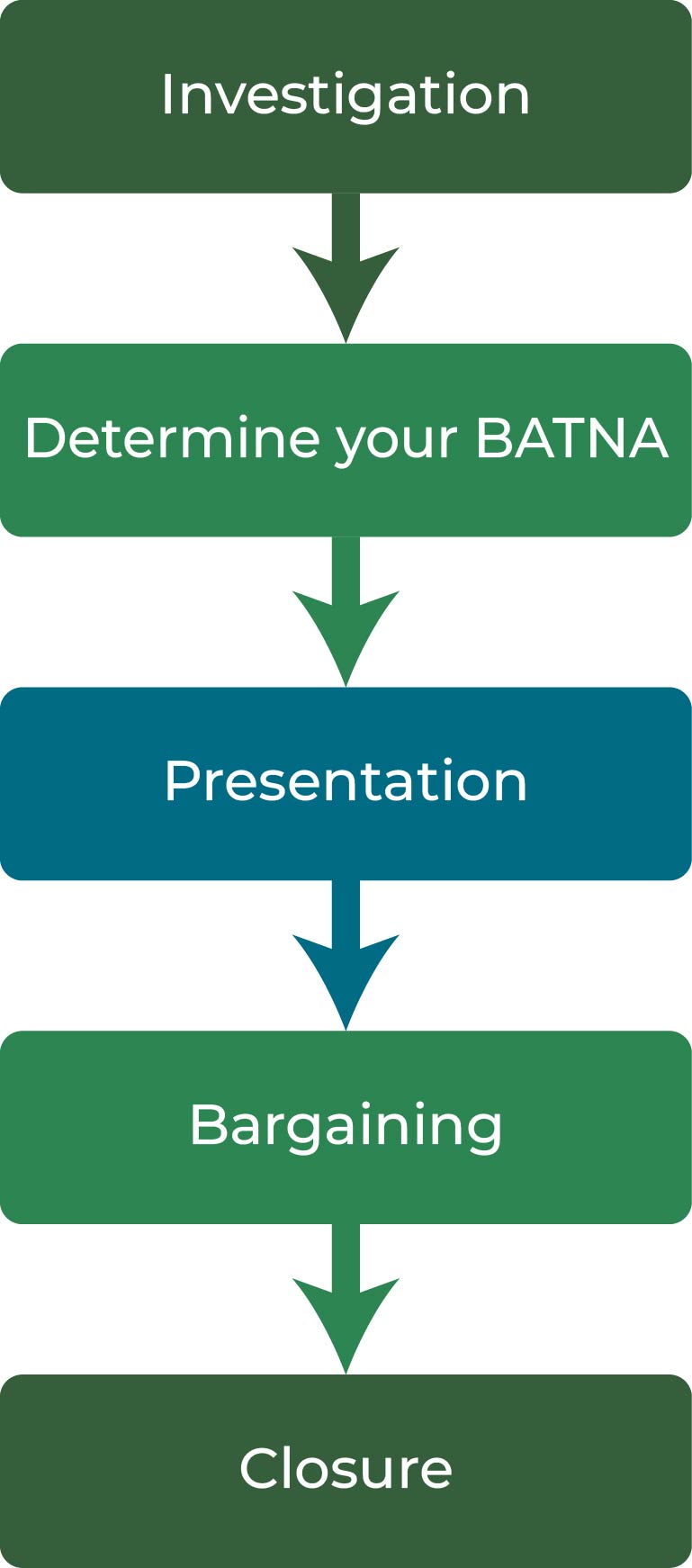 Investigation

Determine your BATNA

Presentation

Bargaining

Closure